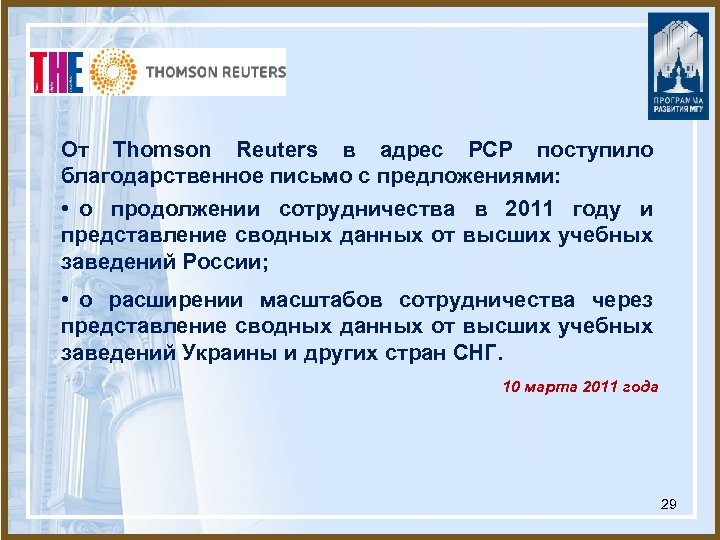 THE THOMSON REUTERS

ПРОГРАММА РАЗВИТИЯ МГУ

От Thomson Reuters в адрес РСР поступило благодарственное письмо с предложениями:

• о продолжении сотрудничества в 2011 году и представление сводных данных от высших учебных заведений России;

• о расширении масштабов сотрудничества через представление сводных данных от высших учебных заведений Украины и других стран СНГ.

10 марта 2011 года

29